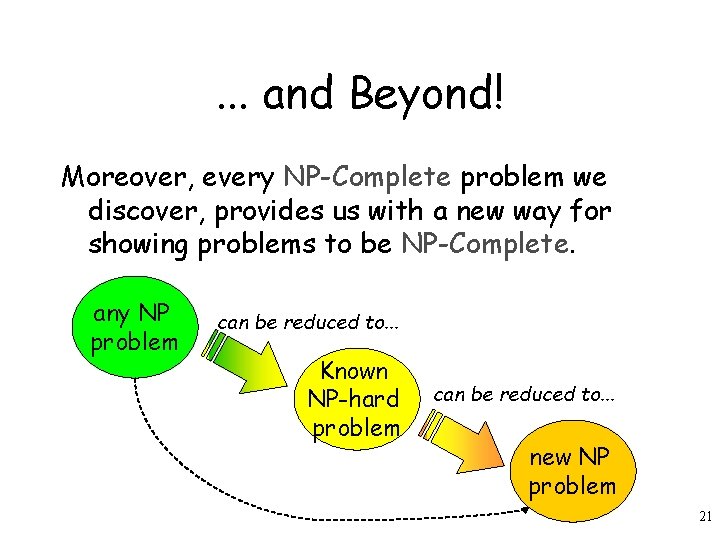 ... and Beyond!

Moreover, every NP-Complete problem we discover, provides us with a new way for showing problems to be NP-Complete.

any NP problem

can be reduced to...

Known NP-hard problem

can be reduced to...

new NP problem

21